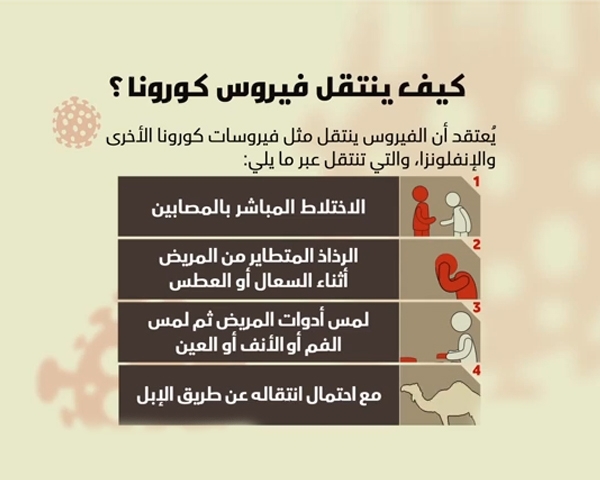 كيف ينتقل فيروس كورونا ؟

يُعتقد أن الفيروس ينتقل مثل فيروسات كورونا الأخرى والإنفلونزا، والتي تنتقل عبر ما يلي:

1
الاختلاط المباشر بالمصابين

2
الرذاذ المتطاير من المريض أثناء السعال أو العطس

3
لمس أدوات المريض ثم لمس الفم أو الأنف أو العين

4
مع احتمال انتقاله عن طريق الإبل